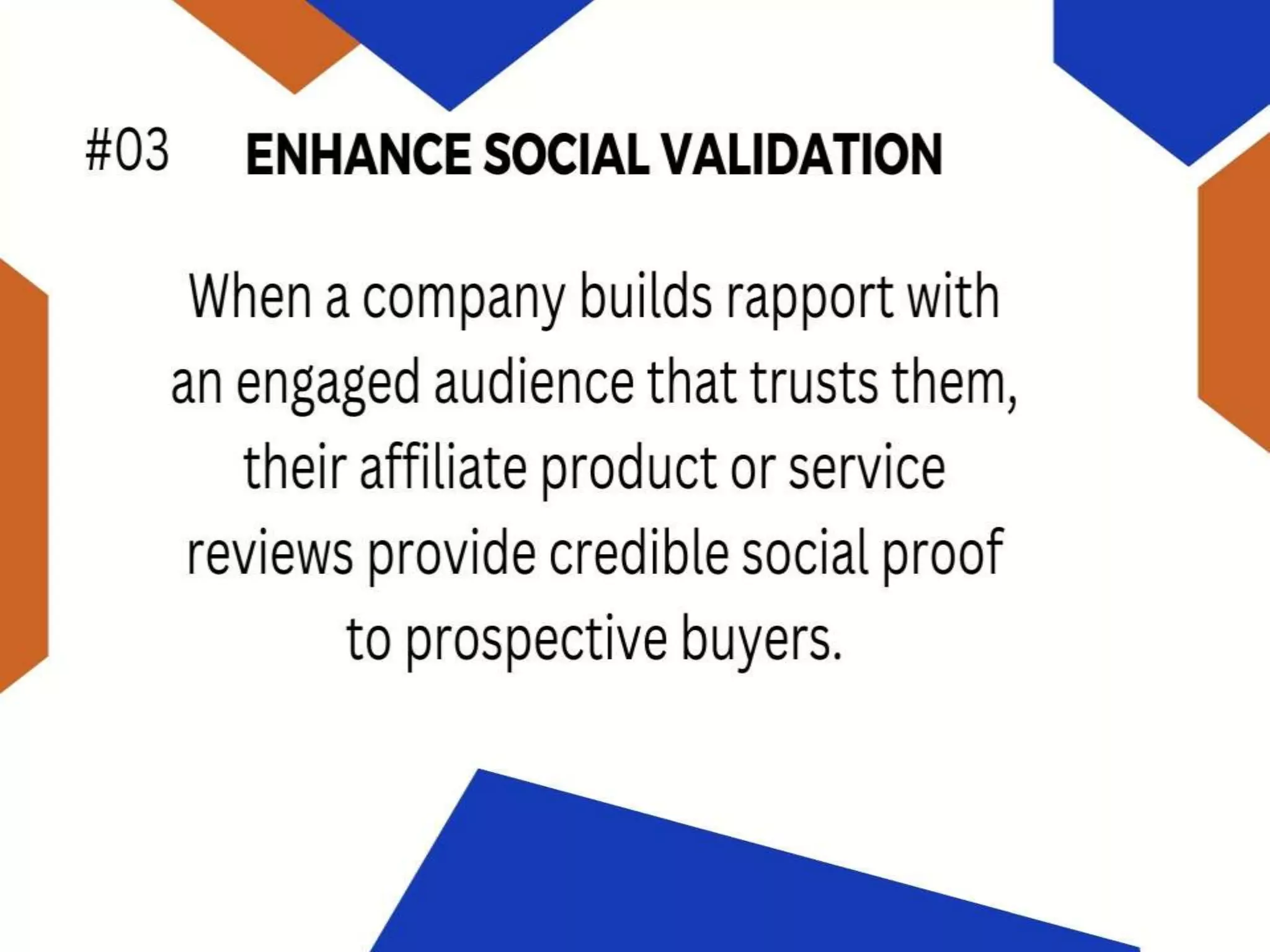 #03 ENHANCE SOCIAL VALIDATION

When a company builds rapport with an engaged audience that trusts them, their affiliate product or service reviews provide credible social proof to prospective buyers.